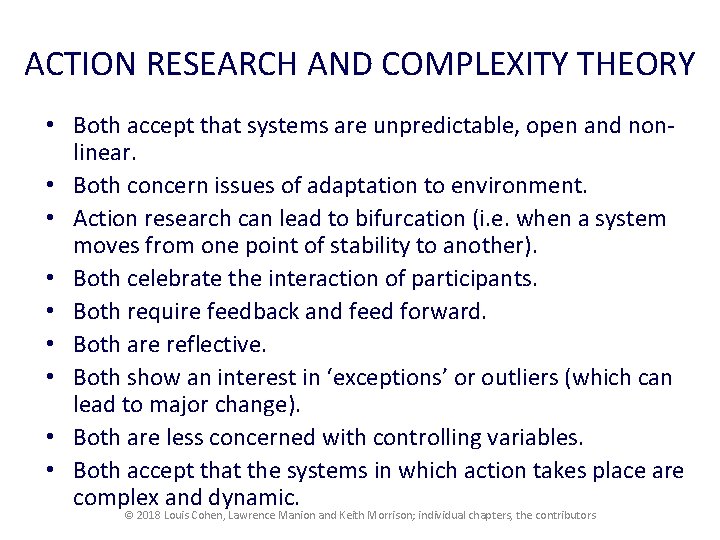 ACTION RESEARCH AND COMPLEXITY THEORY

• Both accept that systems are unpredictable, open and non-linear.
• Both concern issues of adaptation to environment.
• Action research can lead to bifurcation (i.e. when a system moves from one point of stability to another).
• Both celebrate the interaction of participants.
• Both require feedback and feed forward.
• Both are reflective.
• Both show an interest in ‘exceptions’ or outliers (which can lead to major change).
• Both are less concerned with controlling variables.
• Both accept that the systems in which action takes place are complex and dynamic.

© 2018 Louis Cohen, Lawrence Manion and Keith Morrison; individual chapters, the contributors